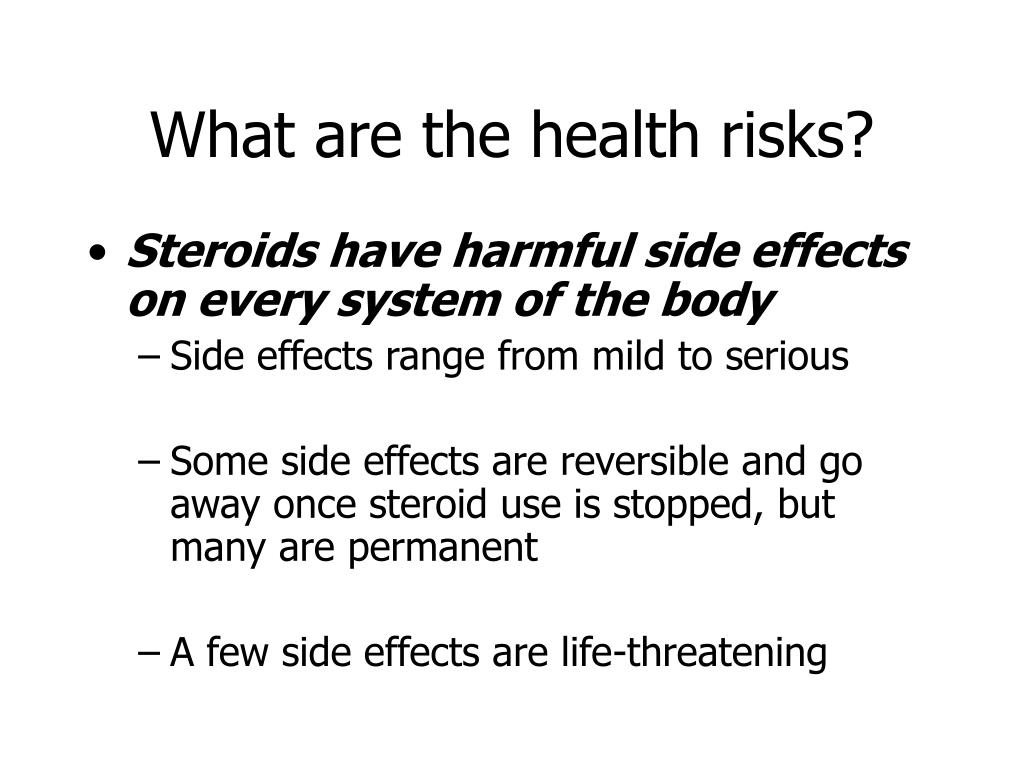 What are the health risks?

• Steroids have harmful side effects on every system of the body

– Side effects range from mild to serious

– Some side effects are reversible and go away once steroid use is stopped, but many are permanent

– A few side effects are life-threatening